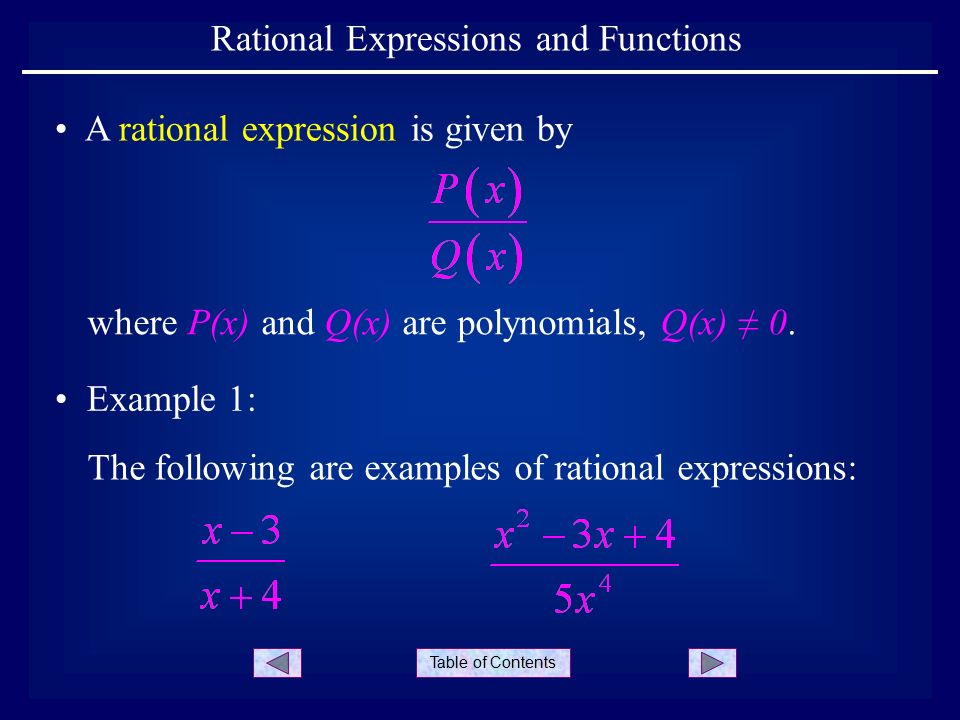 Rational Expressions and Functions

• A rational expression is given by

$\frac{P(x)}{Q(x)}$

where $P(x)$ and $Q(x)$ are polynomials, $Q(x) \neq 0$.

• Example 1:

The following are examples of rational expressions:

$\frac{x-3}{x+4}$ $\frac{x^2-3x+4}{5x^4}$

Table of Contents